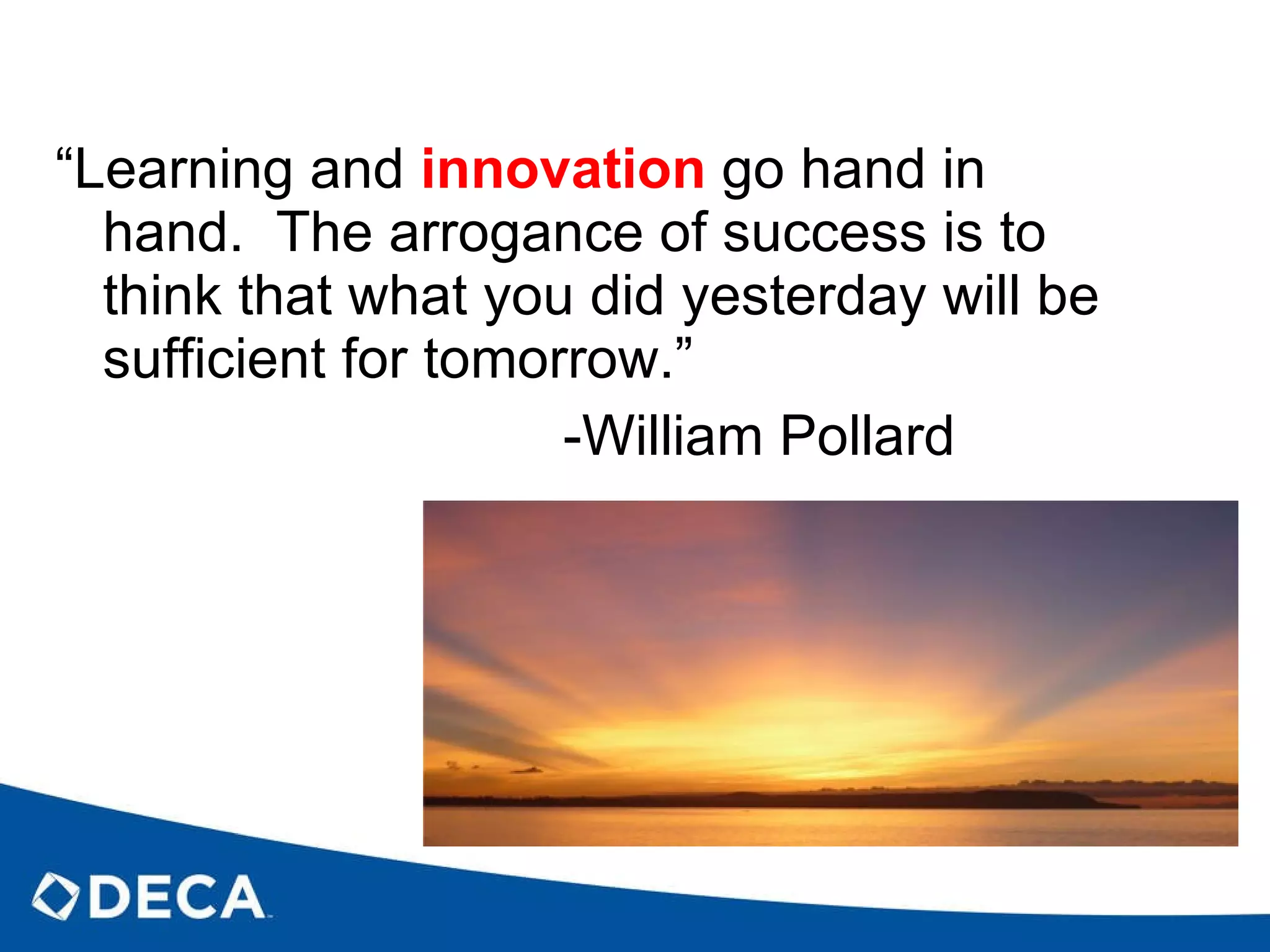 “Learning and innovation go hand in hand.  The arrogance of success is to think that what you did yesterday will be sufficient for tomorrow.”

-William Pollard

DECA